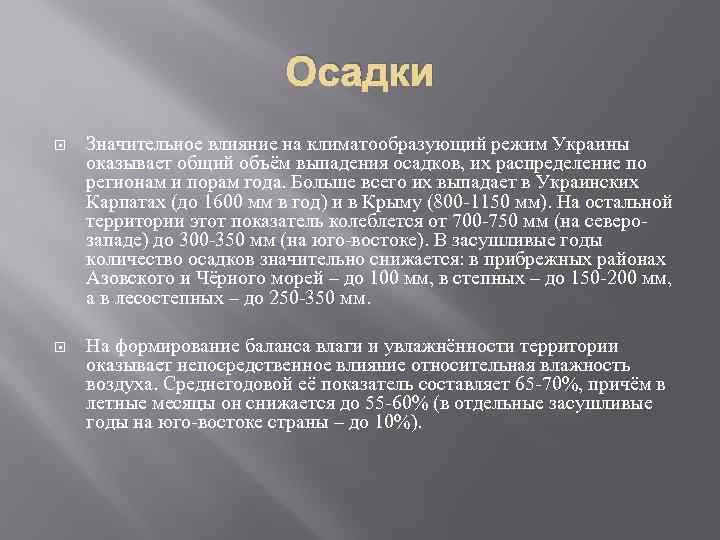 Осадки

Значительное влияние на климатообразующий режим Украины оказывает общий объём выпадения осадков, их распределение по регионам и порам года. Больше всего их выпадает в Украинских Карпатах (до 1600 мм в год) и в Крыму (800-1150 мм). На остальной территории этот показатель колеблется от 700-750 мм (на северо-западе) до 300-350 мм (на юго-востоке). В засушливые годы количество осадков значительно снижается: в прибрежных районах Азовского и Чёрного морей – до 100 мм, в степных – до 150-200 мм, а в лесостепных – до 250-350 мм.

На формирование баланса влаги и увлажнённости территории оказывает непосредственное влияние относительная влажность воздуха. Среднегодовой её показатель составляет 65-70%, причём в летные месяцы он снижается до 55-60% (в отдельные засушливые годы на юго-востоке страны – до 10%).